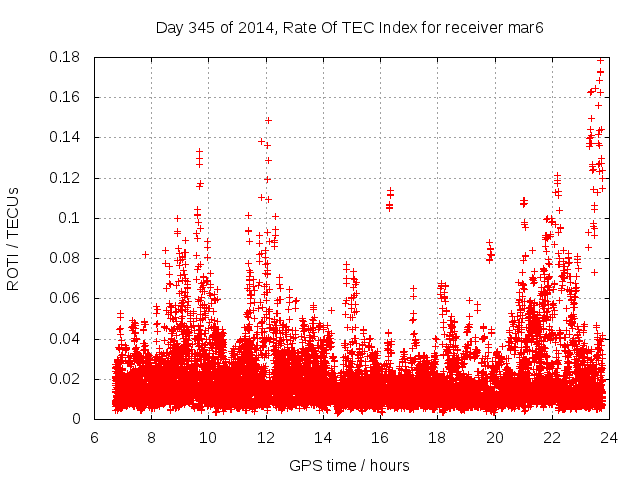 Day 345 of 2014, Rate Of TEC Index for receiver mar6

ROTI / TECUs

0.18
0.16
0.14
0.12
0.1
0.08
0.06
0.04
0.02
0

6
8
10
12
14
16
18
20
22
24

GPS time / hours